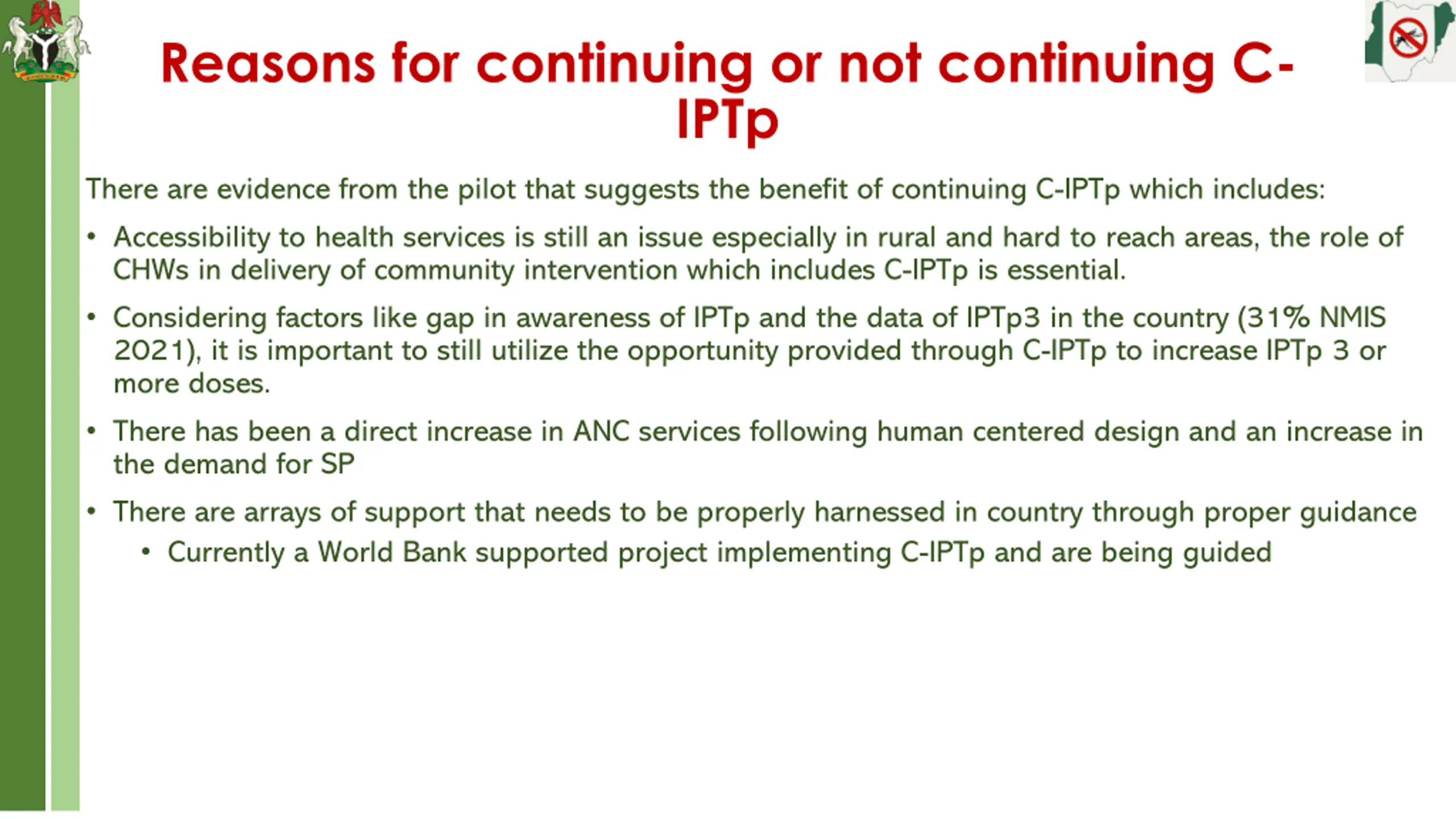 Reasons for continuing or not continuing C-IPTp

There are evidence from the pilot that suggests the benefit of continuing C-IPTp which includes:

• Accessibility to health services is still an issue especially in rural and hard to reach areas, the role of CHWs in delivery of community intervention which includes C-IPTp is essential.

• Considering factors like gap in awareness of IPTp and the data of IPTp3 in the country (31% NMIS 2021), it is important to still utilize the opportunity provided through C-IPTp to increase IPTp 3 or more doses.

• There has been a direct increase in ANC services following human centered design and an increase in the demand for SP

• There are arrays of support that needs to be properly harnessed in country through proper guidance
  • Currently a World Bank supported project implementing C-IPTp and are being guided